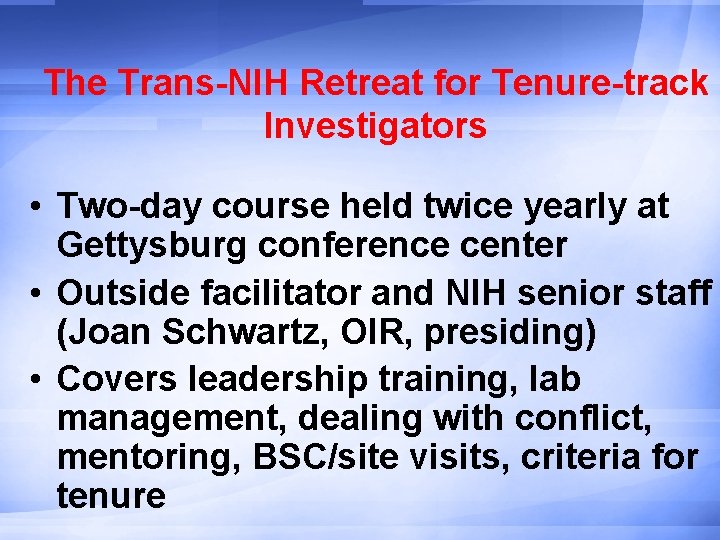 The Trans-NIH Retreat for Tenure-track Investigators

• Two-day course held twice yearly at Gettysburg conference center

• Outside facilitator and NIH senior staff (Joan Schwartz, OIR, presiding)

• Covers leadership training, lab management, dealing with conflict, mentoring, BSC/site visits, criteria for tenure